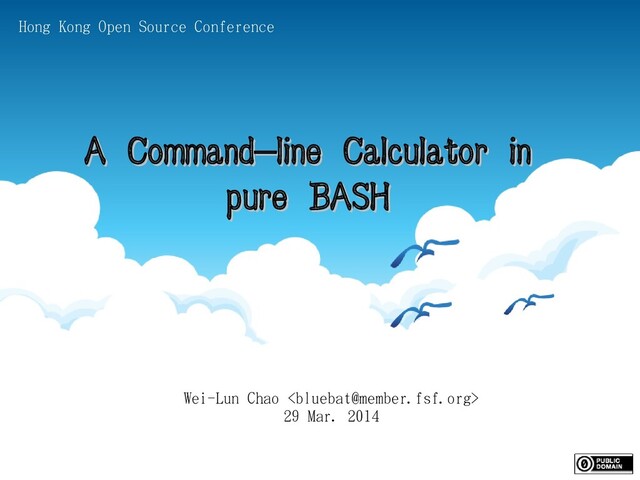 Hong Kong Open Source Conference

A Command-line Calculator in pure BASH

Wei-Lun Chao <bluebat@member.fsf.org>
29 Mar. 2014

PUBLIC DOMAIN